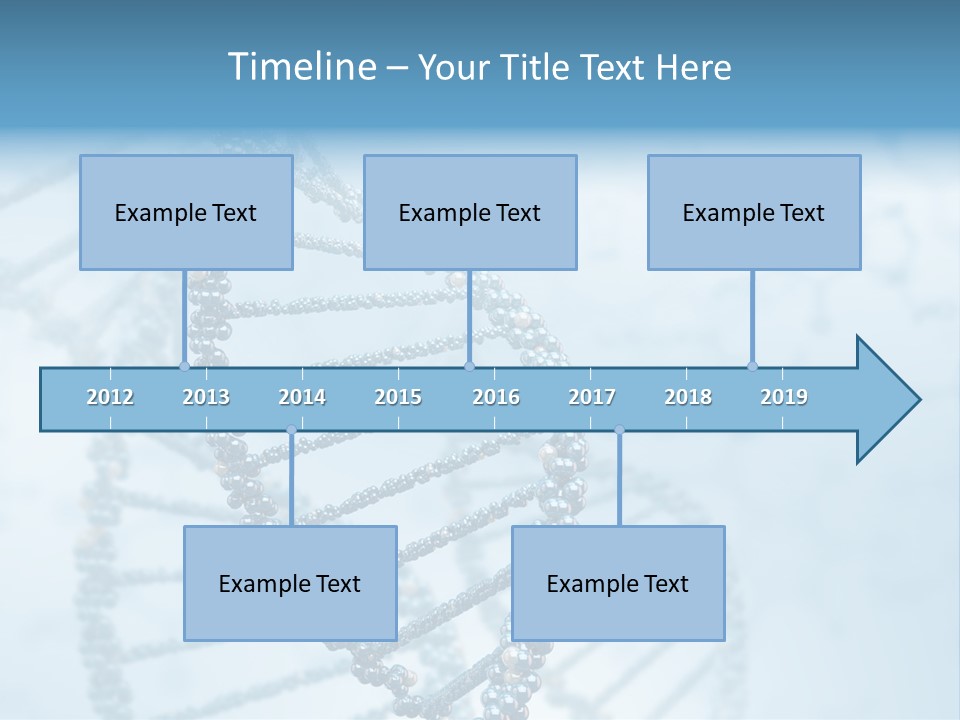 Timeline – Your Title Text Here

Example Text

Example Text

Example Text

2012 2013 2014 2015 2016 2017 2018 2019

Example Text

Example Text